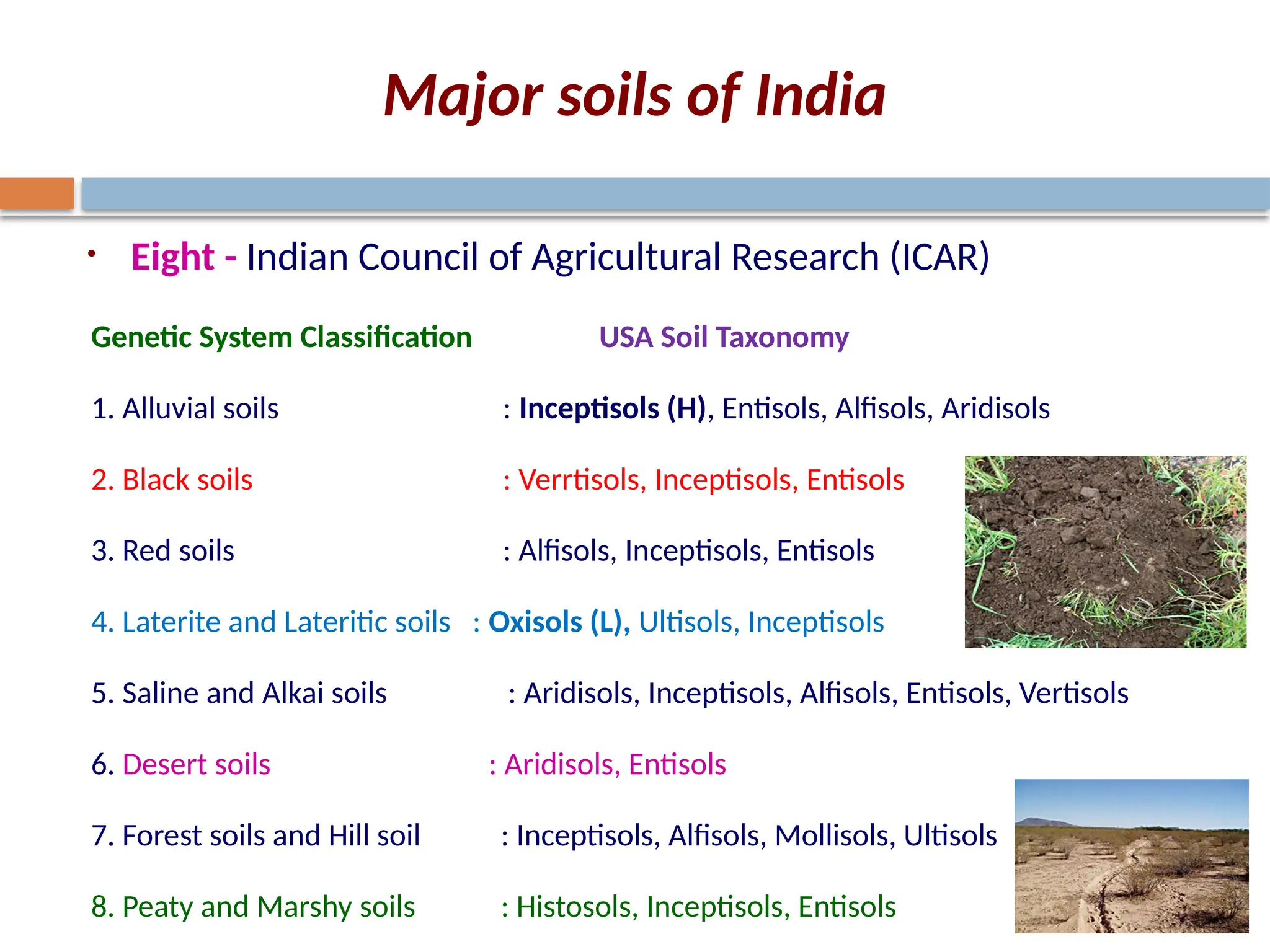 Major soils of India

• Eight - Indian Council of Agricultural Research (ICAR)

Genetic System Classification USA Soil Taxonomy

1. Alluvial soils : Inceptisols (H), Entisols, Alfisols, Aridisols

2. Black soils : Verrtisols, Inceptisols, Entisols

3. Red soils : Alfisols, Inceptisols, Entisols

4. Laterite and Lateritic soils : Oxisols (L), Ultisols, Inceptisols

5. Saline and Alkai soils : Aridisols, Inceptisols, Alfisols, Entisols, Vertisols

6. Desert soils : Aridisols, Entisols

7. Forest soils and Hill soil : Inceptisols, Alfisols, Mollisols, Ultisols

8. Peaty and Marshy soils : Histosols, Inceptisols, Entisols